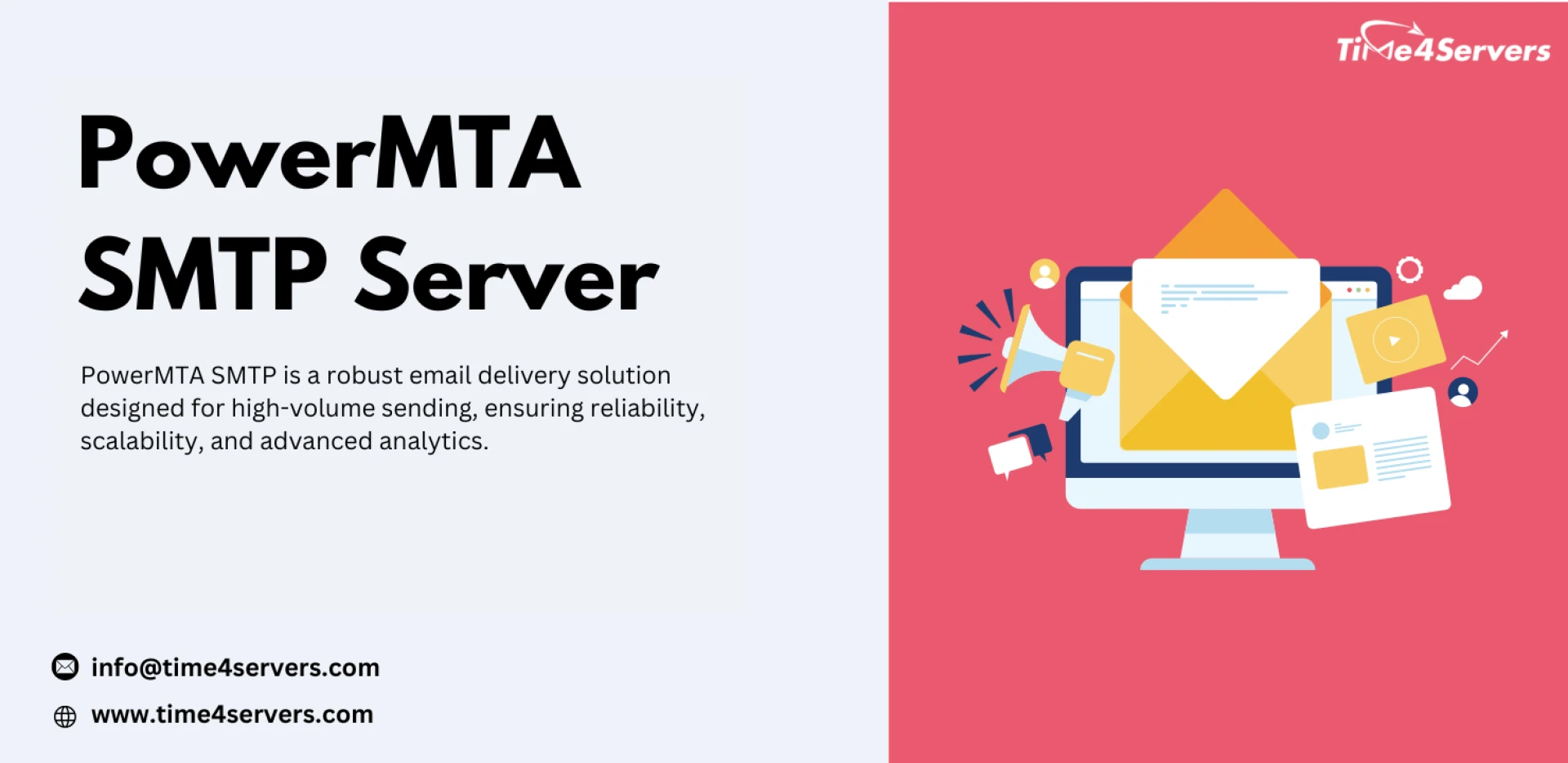 PowerMTA SMTP Server

PowerMTA SMTP is a robust email delivery solution designed for high-volume sending, ensuring reliability, scalability, and advanced analytics.

info@time4servers.com

www.time4servers.com

Time4Servers